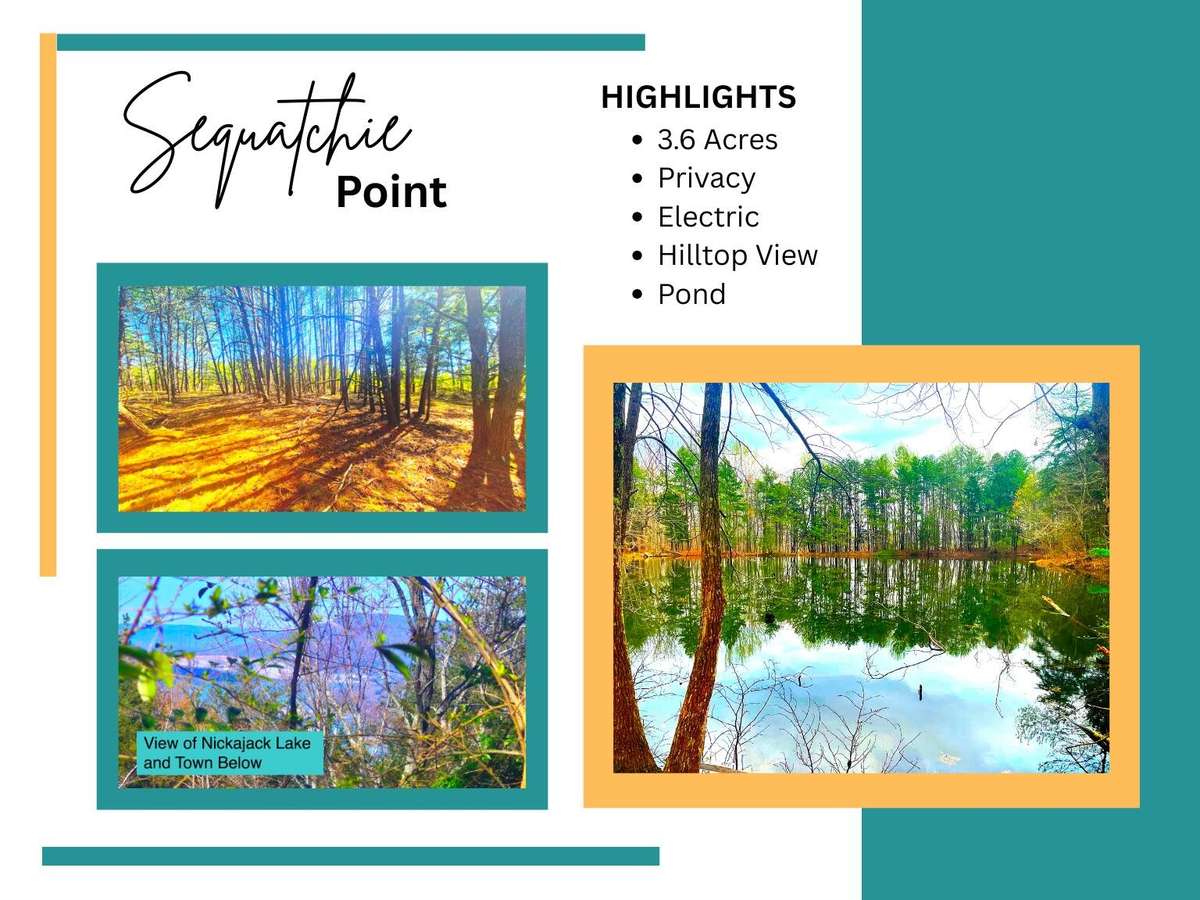 Sequatchie Point

HIGHLIGHTS
• 3.6 Acres
• Privacy
• Electric
• Hilltop View
• Pond

View of Nickajack Lake and Town Below